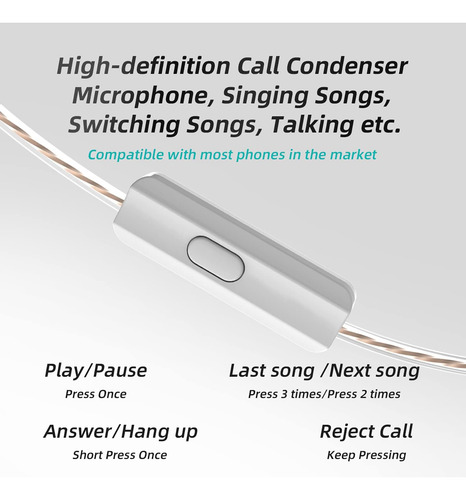 High-definition Call Condenser Microphone, Singing Songs, Switching Songs, Talking etc.

Compatible with most phones in the market

Play/Pause
Press Once

Last song /Next song
Press 3 times/Press 2 times

Answer/Hang up
Short Press Once

Reject Call
Keep Pressing